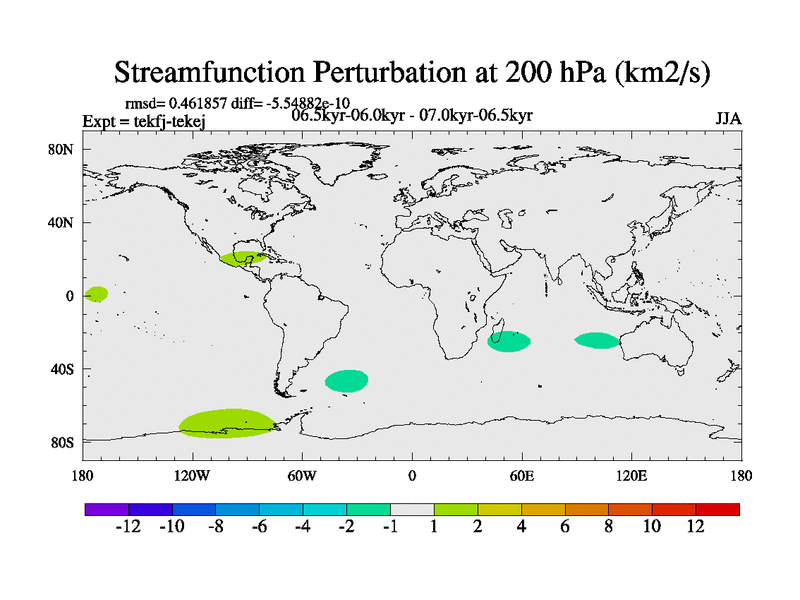 Streamfunction Perturbation at 200 hPa (km2/s)

rmsd= 0.461857 diff= -5.54882e-10
Expt = tekfj-tekej
06.5kyr-06.0kyr - 07.0kyr-06.5kyr
JJA

80N
40N
0
40S
80S

180
120W
60W
0
60E
120E
180

-12 -10 -8 -6 -4 -2 -1 1 2 4 6 8 10 12